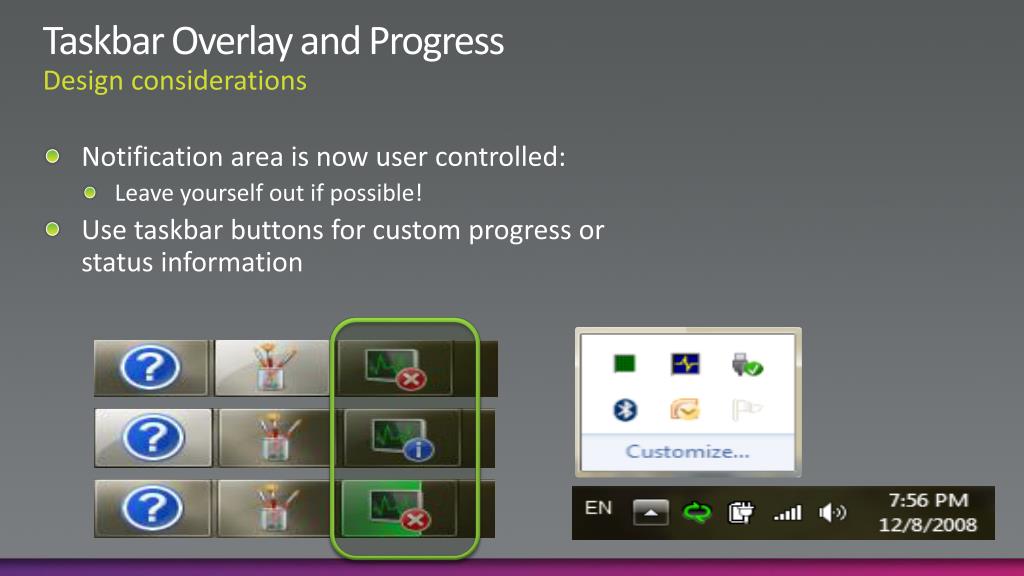 Taskbar Overlay and Progress
Design considerations

Notification area is now user controlled:
Leave yourself out if possible!
Use taskbar buttons for custom progress or status information

Customize...

EN
7:56 PM
12/8/2008